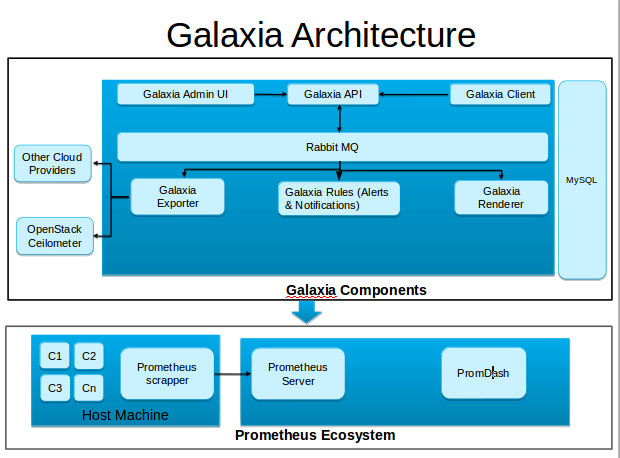 Galaxia Architecture

Galaxia Admin UI

Galaxia API

Galaxia Client

Rabbit MQ

Other Cloud Providers

OpenStack Ceilometer

Galaxia Exporter

Galaxia Rules (Alerts & Notifications)

Galaxia Renderer

MySQL

Galaxia Components

C1

C2

C3

Cn

Prometheus scrapper

Host Machine

Prometheus Server

PromDash

Prometheus Ecosystem